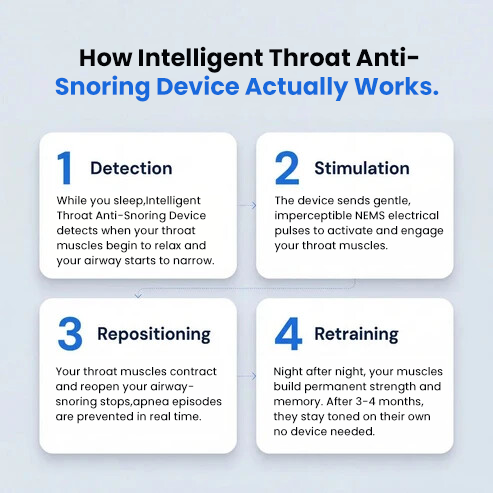 How Intelligent Throat Anti-Snoring Device Actually Works.

1 Detection

While you sleep,Intelligent Throat Anti-Snoring Device detects when your throat muscles begin to relax and your airway starts to narrow.

2 Stimulation

The device sends gentle, imperceptible NEMS electrical pulses to activate and engage your throat muscles.

3 Repositioning

Your throat muscles contract and reopen your airway-snoring stops,apnea episodes are prevented in real time.

4 Retraining

Night after night, your muscles build permanent strength and memory. After 3-4 months, they stay toned on their own no device needed.